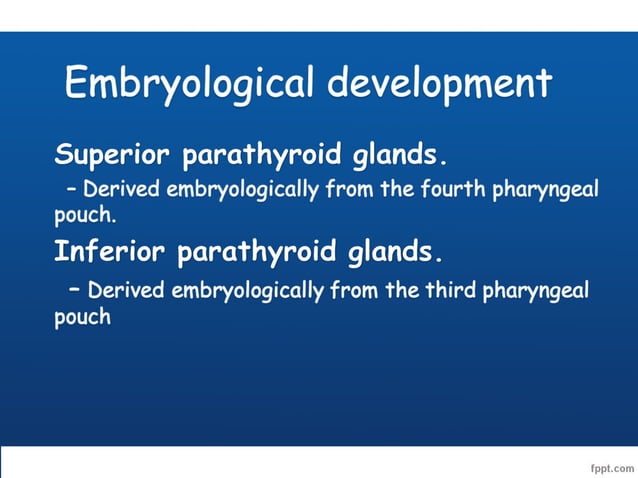 Embryological development

Superior parathyroid glands.

– Derived embryologically from the fourth pharyngeal pouch.

Inferior parathyroid glands.

– Derived embryologically from the third pharyngeal pouch

fppt.com